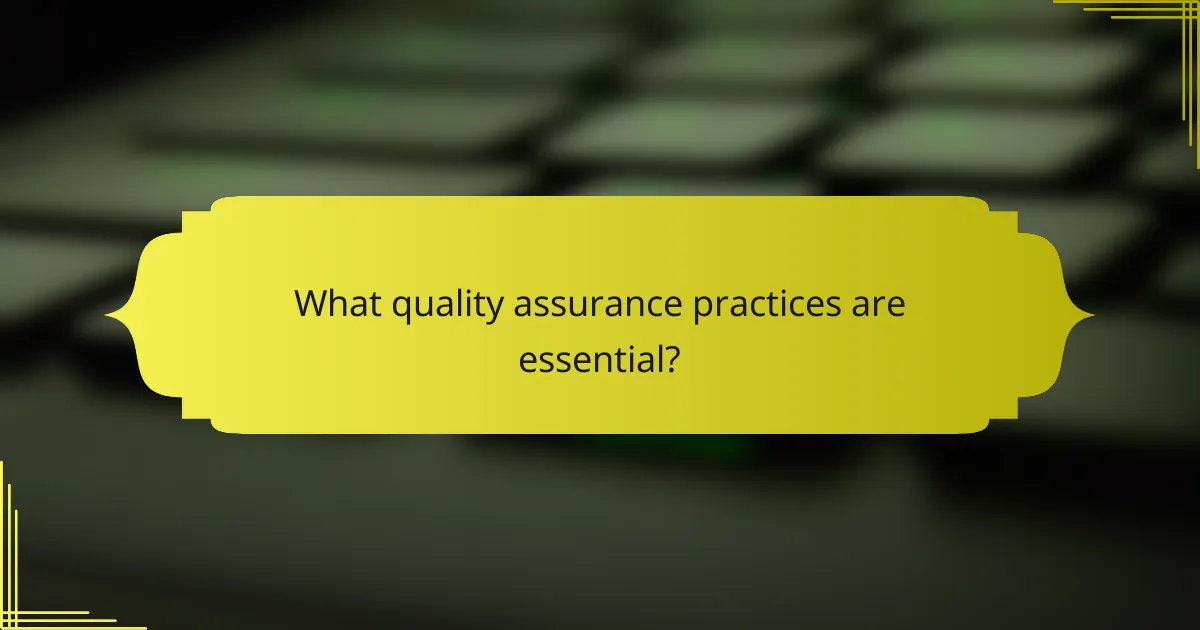 What quality assurance practices are essential?